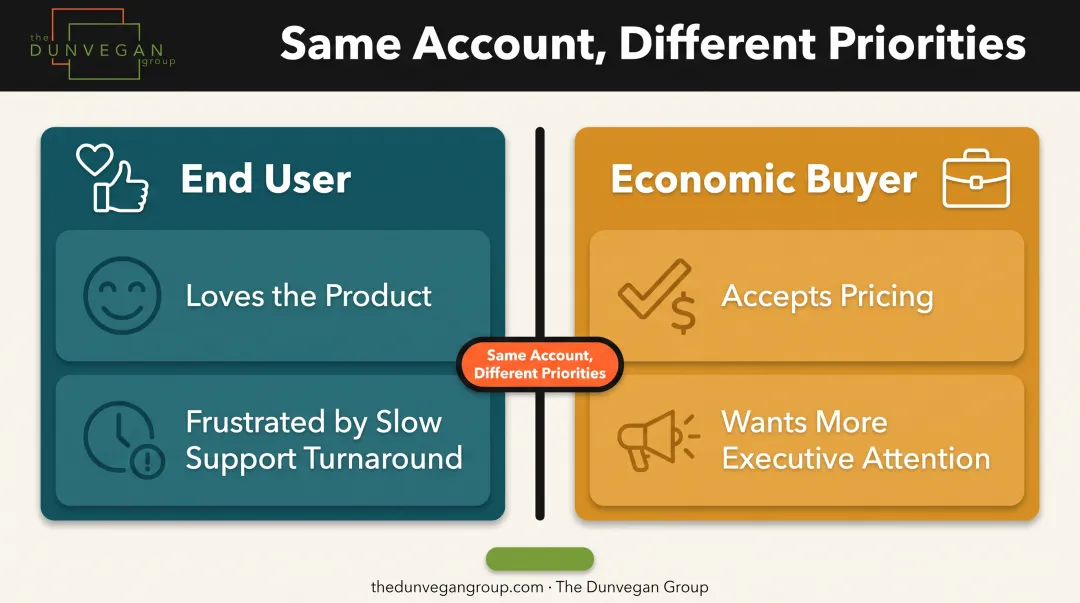 the DUNVEGAN group

Same Account, Different Priorities

End User

Loves the Product

Frustrated by Slow Support Turnaround

Same Account, Different Priorities

Economic Buyer

Accepts Pricing

Wants More Executive Attention

thedunvegangroup.com · The Dunvegan Group